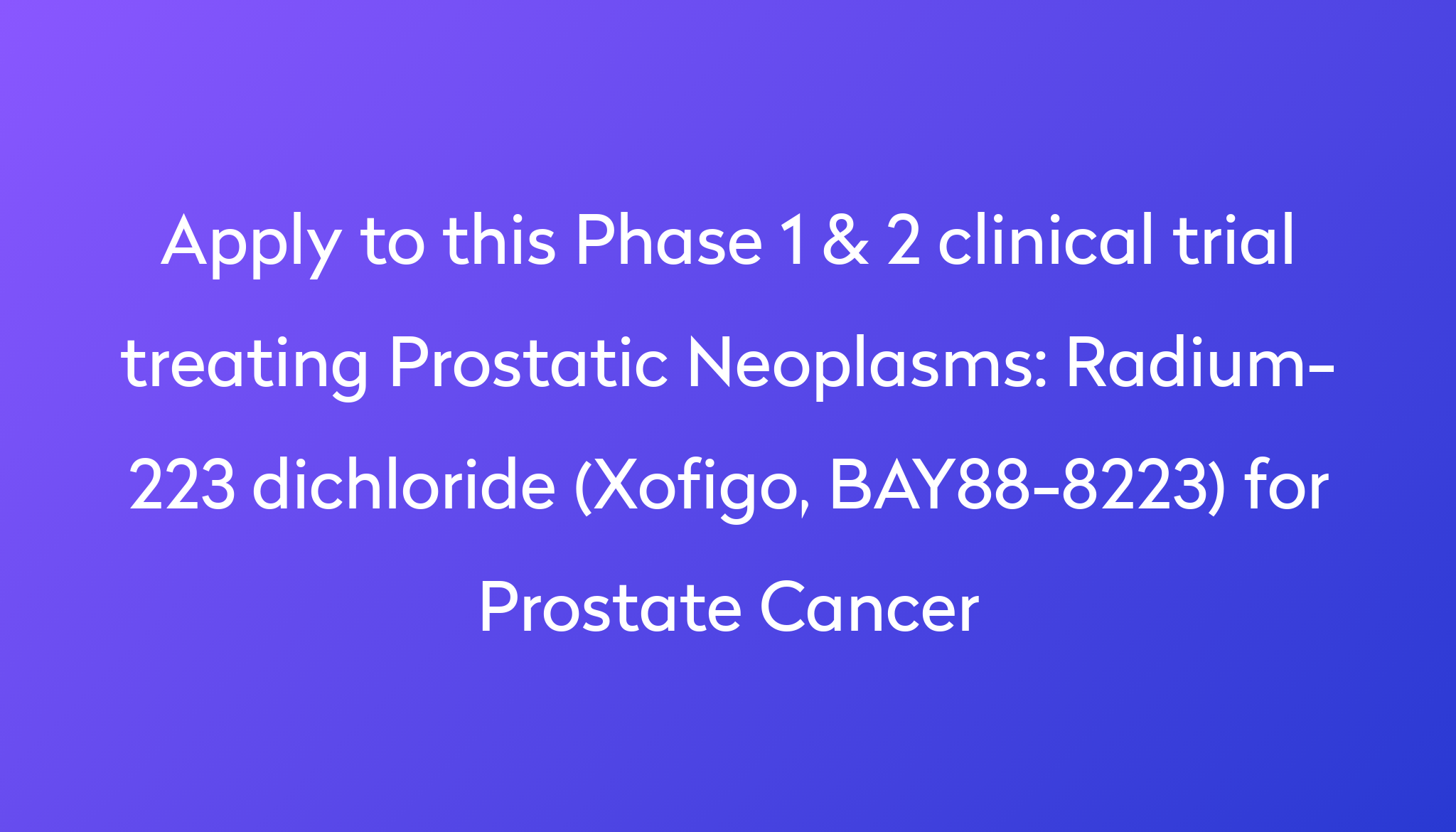 Apply to this Phase 1 & 2 clinical trial treating Prostatic Neoplasms: Radium-223 dichloride (Xofigo, BAY88-8223) for Prostate Cancer